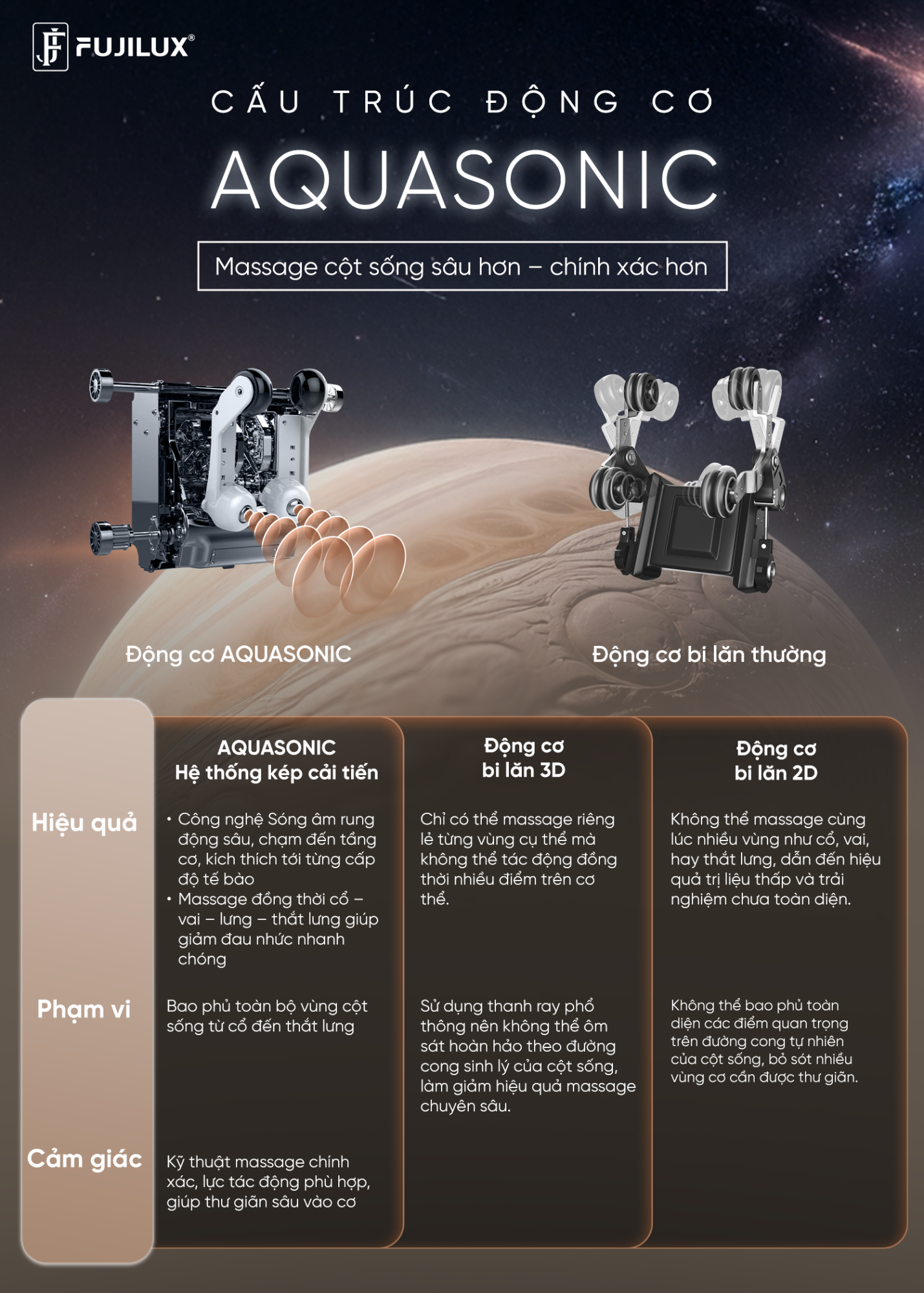 FUJILUX®

CẤU TRÚC ĐỘNG CƠ

AQUASONIC

Massage cột sống sâu hơn – chính xác hơn

Động cơ AQUASONIC

Động cơ bi lăn thường

| | AQUASONIC Hệ thống kép cải tiến | Động cơ bi lăn 3D | Động cơ bi lăn 2D |
|---|---|---|---|
| Hiệu quả | • Công nghệ Sóng âm rung động sâu, chạm đến tầng cơ, kích thích tới từng cấp độ tế bào • Massage đồng thời cổ – vai – lưng – thắt lưng giúp giảm đau nhức nhanh chóng | Chỉ có thể massage riêng lẻ từng vùng cụ thể mà không thể tác động đồng thời nhiều điểm trên cơ thể. | Không thể massage cùng lúc nhiều vùng như cổ, vai, hay thắt lưng, dẫn đến hiệu quả trị liệu thấp và trải nghiệm chưa toàn diện. |
| Phạm vi | Bao phủ toàn bộ vùng cột sống từ cổ đến thắt lưng | Sử dụng thanh ray phổ thông nên không thể ôm sát hoàn hảo theo đường cong sinh lý của cột sống, làm giảm hiệu quả massage chuyên sâu. | Không thể bao phủ toàn diện các điểm quan trọng trên đường cong tự nhiên của cột sống, bỏ sót nhiều vùng cơ cần được thư giãn. |
| Cảm giác | Kỹ thuật massage chính xác, lực tác động phù hợp, giúp thư giãn sâu vào cơ | | |